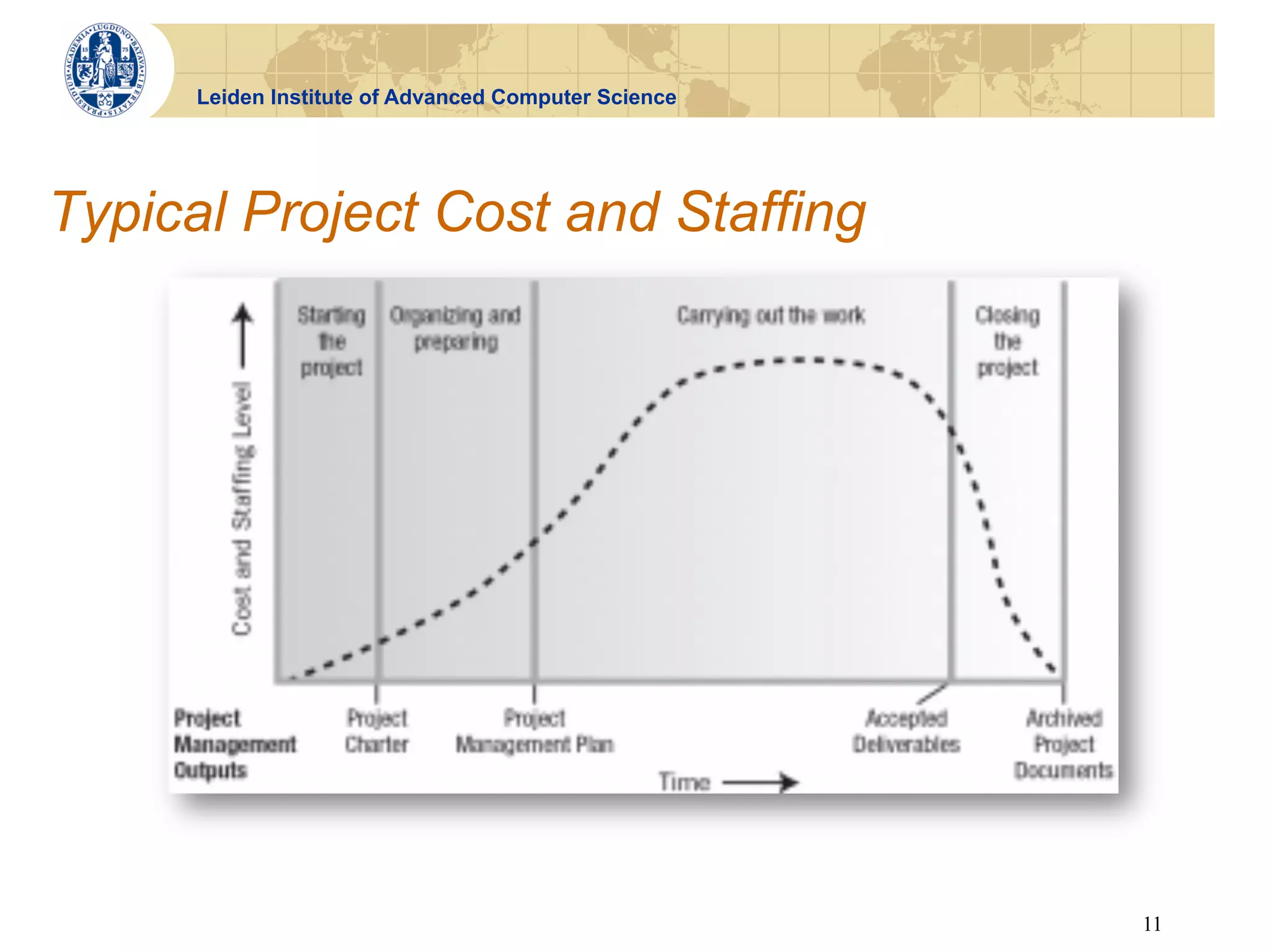 ACADEMIA LUGDUNO BATAVA LIBERTATIS PRAESIDIUM 15 75

Leiden Institute of Advanced Computer Science

Typical Project Cost and Staffing

Cost and Staffing Level

Starting the project

Organizing and preparing

Carrying out the work

Closing the project

Project Management Outputs

Project Charter

Project Management Plan

Accepted Deliverables

Archived Project Documents

Time

11